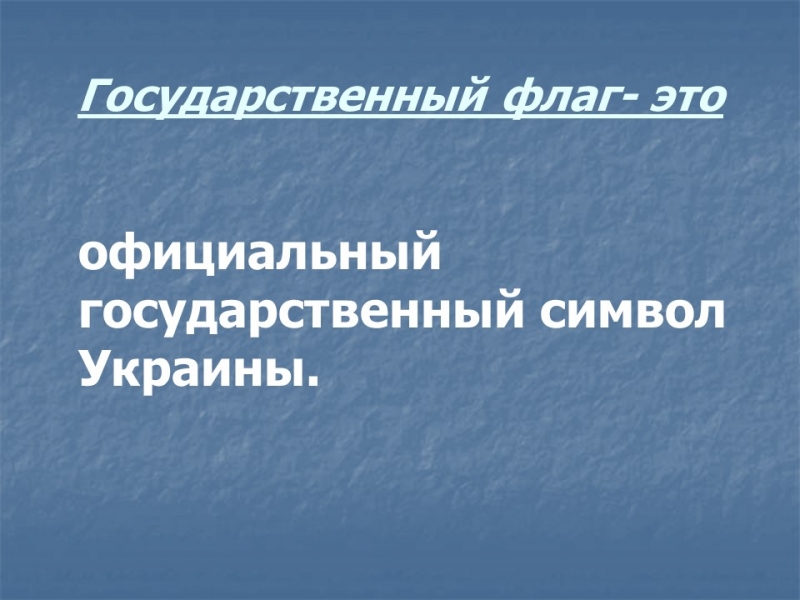 Государственный флаг- это

официальный государственный символ Украины.